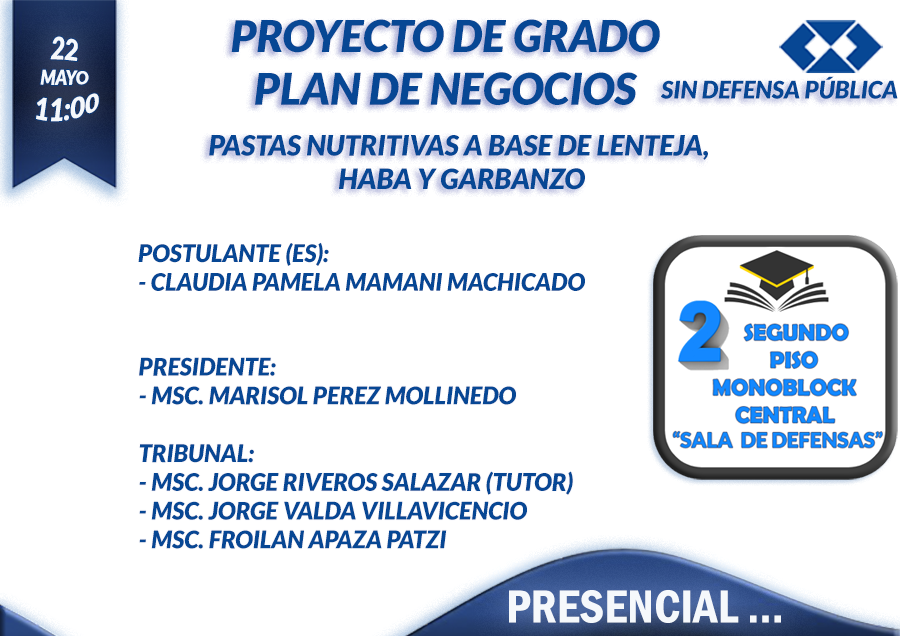 22
MAYO
11:00

PROYECTO DE GRADO
PLAN DE NEGOCIOS

SIN DEFENSA PÚBLICA

PASTAS NUTRITIVAS A BASE DE LENTEJA, HABA Y GARBANZO

POSTULANTE (ES):
- CLAUDIA PAMELA MAMANI MACHICADO

PRESIDENTE:
- MSC. MARISOL PEREZ MOLLINEDO

TRIBUNAL:
- MSC. JORGE RIVEROS SALAZAR (TUTOR)
- MSC. JORGE VALDA VILLAVICENCIO
- MSC. FROILAN APAZA PATZI

2 SEGUNDO PISO MONOBLOCK CENTRAL "SALA DE DEFENSAS"

PRESENCIAL ...